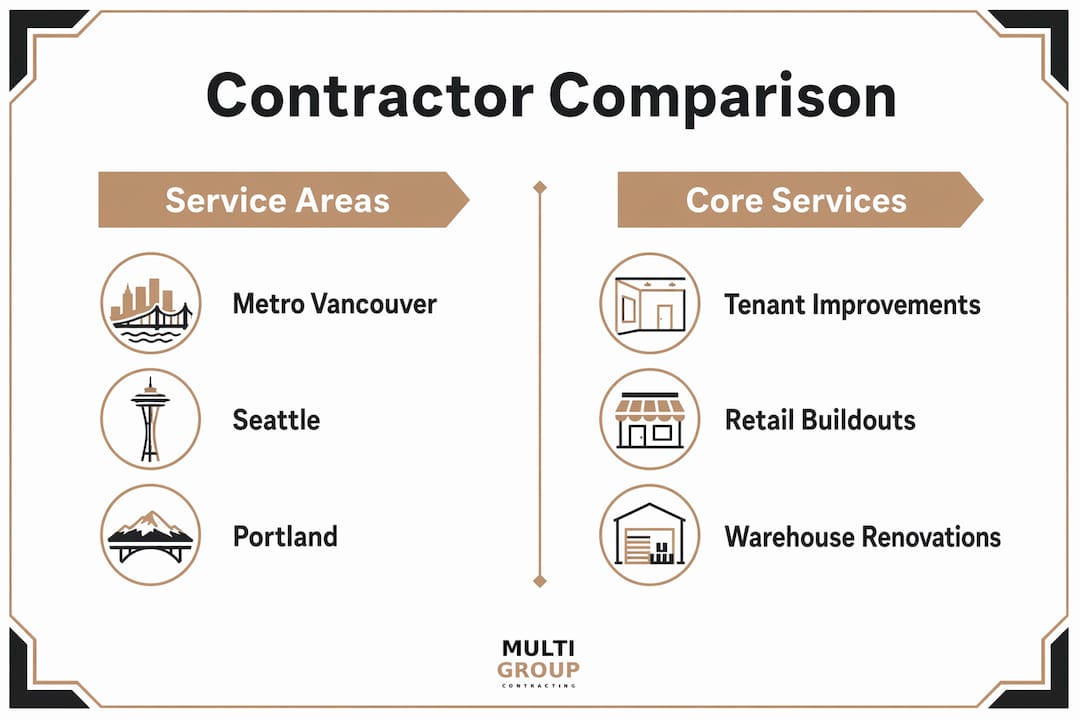 Contractor Comparison

Service Areas

Metro Vancouver

Seattle

Portland

Core Services

Tenant Improvements

Retail Buildouts

Warehouse Renovations

MULTI
GROUP
CONTRACTING